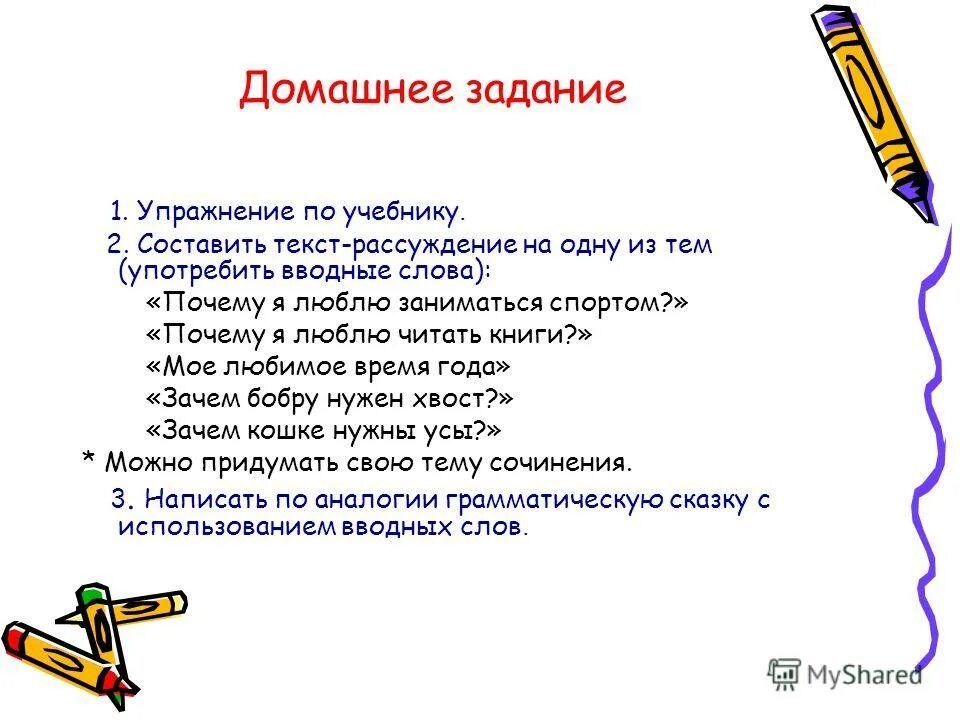 Домашнее задание

1. Упражнение по учебнику.

2. Составить текст-рассуждение на одну из тем (употребить вводные слова):

«Почему я люблю заниматься спортом?»

«Почему я люблю читать книги?»

«Мое любимое время года»

«Зачем бобру нужен хвост?»

«Зачем кошке нужны усы?»

* Можно придумать свою тему сочинения.

3. Написать по аналогии грамматическую сказку с использованием вводных слов.

MyShared